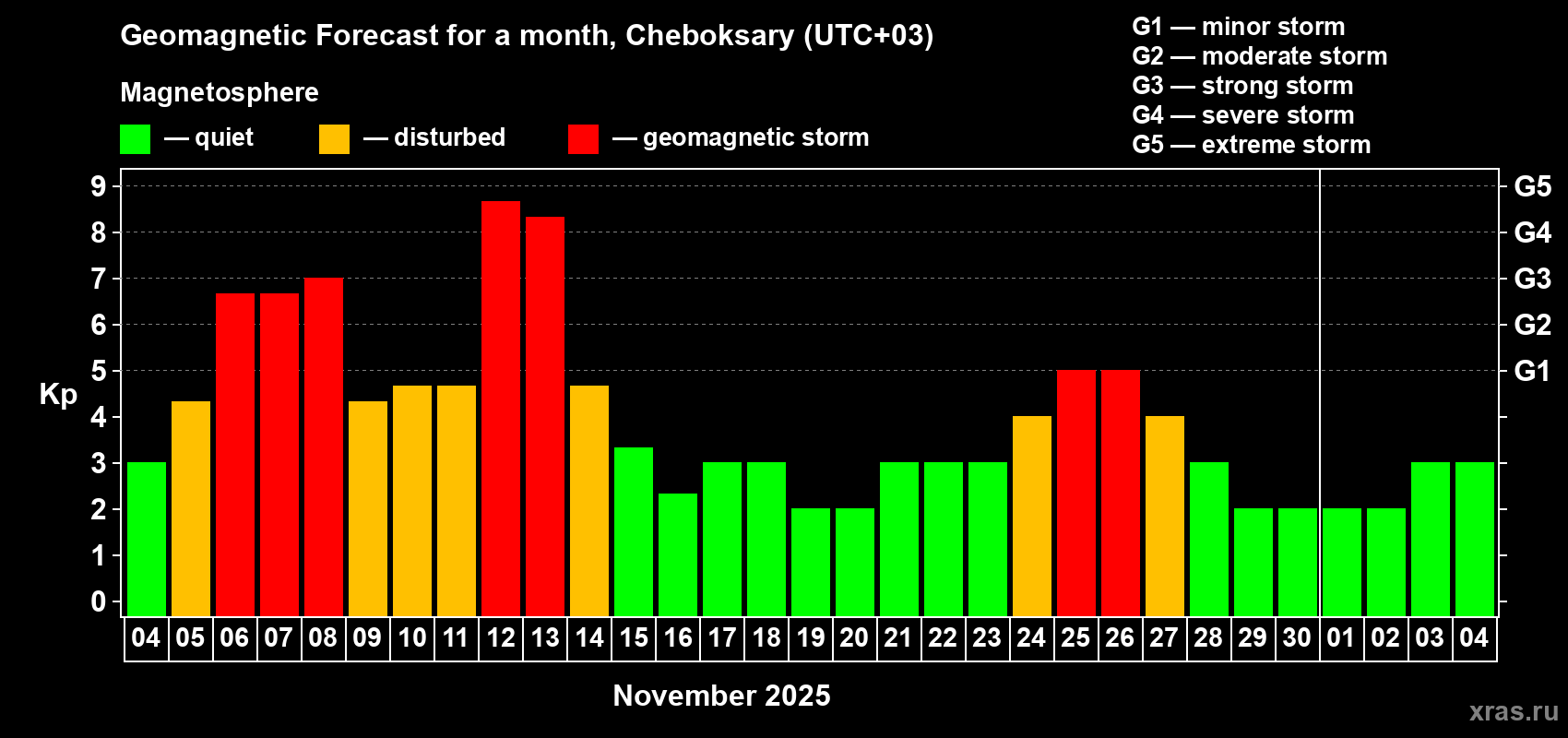 Geomagnetic Forecast for a month, Cheboksary (UTC+03)

Magnetosphere

— quiet — disturbed — geomagnetic storm

G1 — minor storm
G2 — moderate storm
G3 — strong storm
G4 — severe storm
G5 — extreme storm

Kp

9
8
7
6
5
4
3
2
1
0

G5
G4
G3
G2
G1

04 05 06 07 08 09 10 11 12 13 14 15 16 17 18 19 20 21 22 23 24 25 26 27 28 29 30 01 02 03 04

November 2025

xras.ru